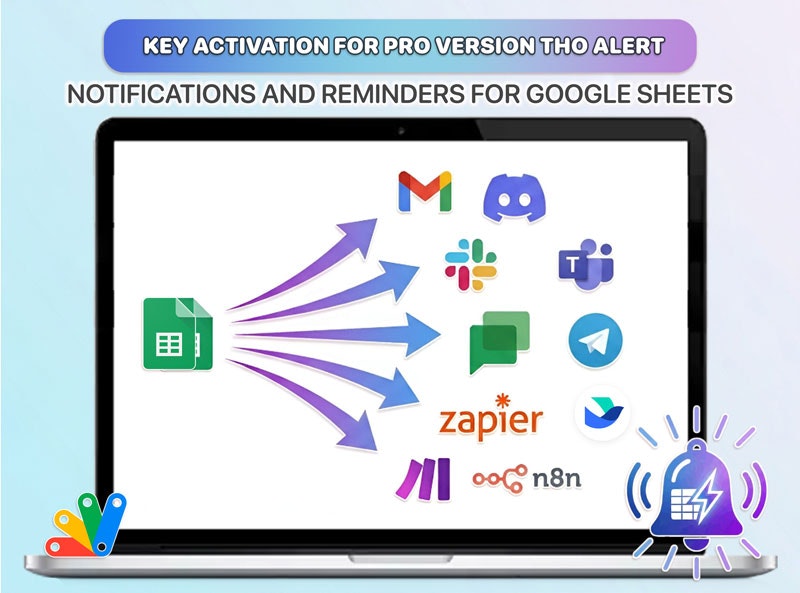 KEY ACTIVATION FOR PRO VERSION THO ALERT

NOTIFICATIONS AND REMINDERS FOR GOOGLE SHEETS

zapier

n8n